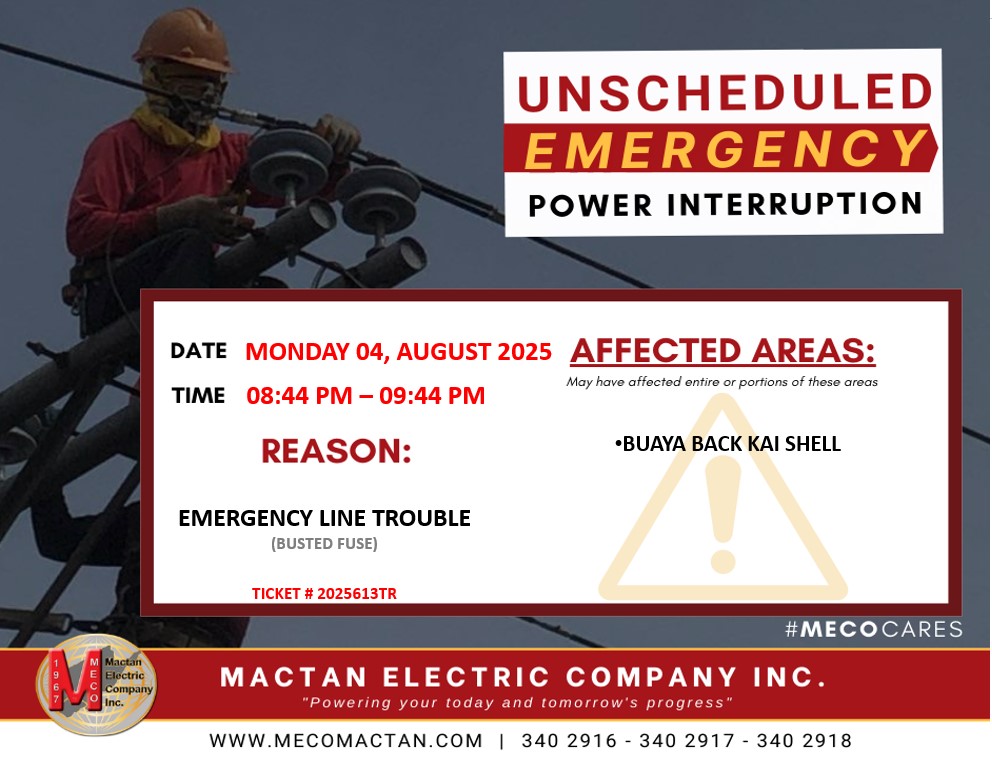 UNSCHEDULED
EMERGENCY
POWER INTERRUPTION

DATE MONDAY 04, AUGUST 2025
TIME 08:44 PM – 09:44 PM

REASON:

EMERGENCY LINE TROUBLE
(BUSTED FUSE)

TICKET # 2025613TR

AFFECTED AREAS:
May have affected entire or portions of these areas

•BUAYA BACK KAI SHELL

#MECOCARES

1967 MECO Mactan Electric Company Inc.

MACTAN ELECTRIC COMPANY INC.
"Powering your today and tomorrow's progress"

WWW.MECOMACTAN.COM | 340 2916 - 340 2917 - 340 2918